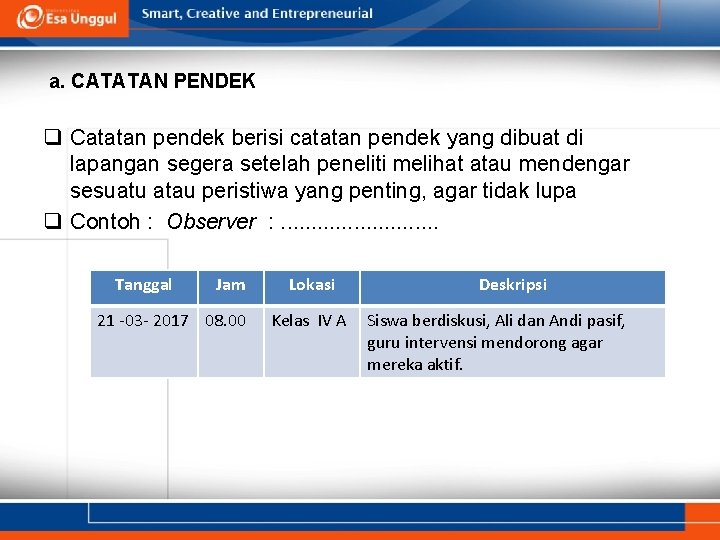 Esa Unggul

Smart, Creative and Entrepreneurial

a. CATATAN PENDEK

❑ Catatan pendek berisi catatan pendek yang dibuat di lapangan segera setelah peneliti melihat atau mendengar sesuatu atau peristiwa yang penting, agar tidak lupa

❑ Contoh : Observer : ..........................

| Tanggal | Jam | Lokasi | Deskripsi |
|---|---|---|---|
| 21 -03- 2017 | 08.00 | Kelas IV A | Siswa berdiskusi, Ali dan Andi pasif, guru intervensi mendorong agar mereka aktif. |